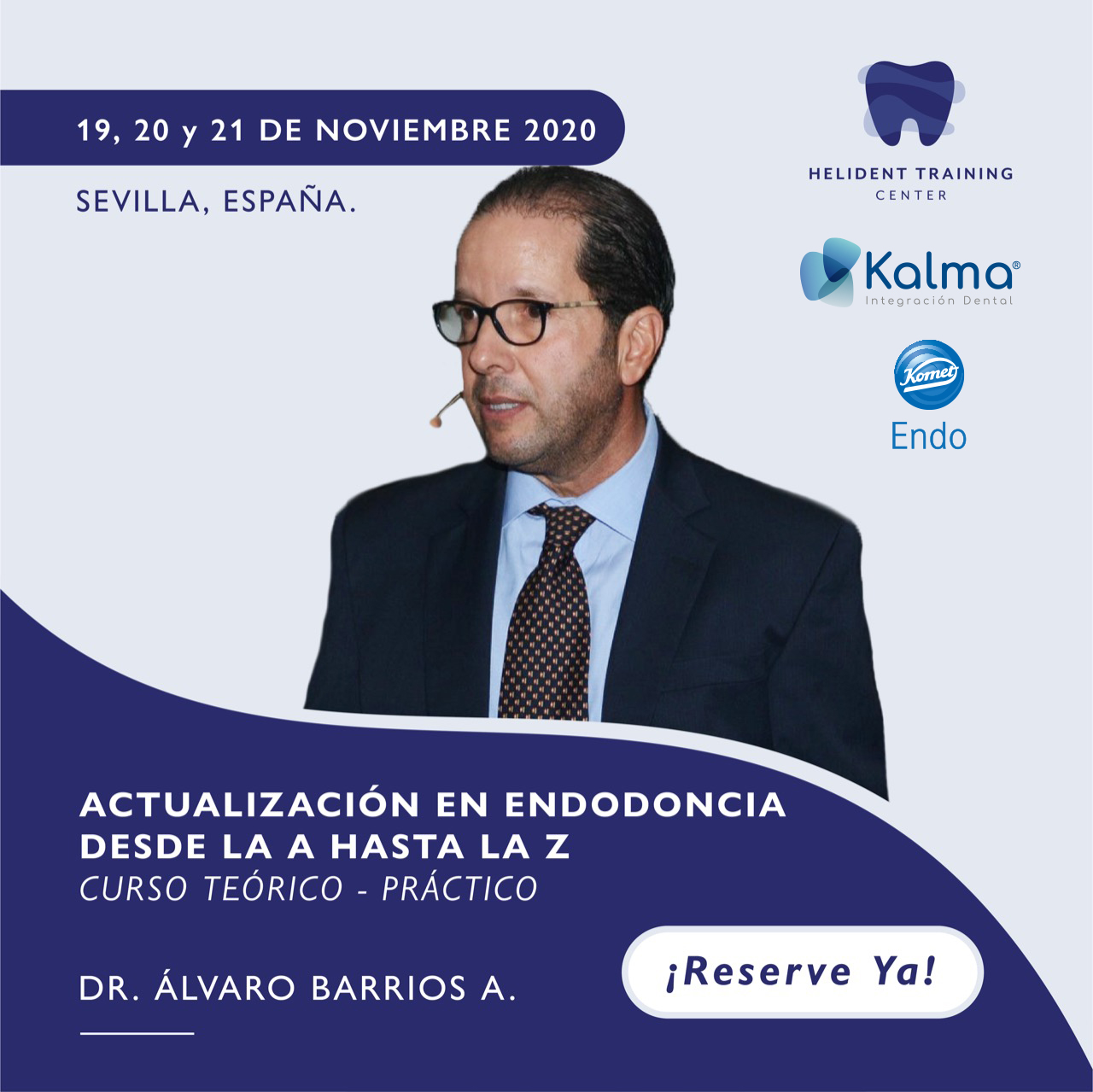 19, 20 y 21 DE NOVIEMBRE 2020

SEVILLA, ESPAÑA.

HELIDENT TRAINING CENTER

Kalma®
Integración Dental

Komet
Endo

ACTUALIZACIÓN EN ENDODONCIA DESDE LA A HASTA LA Z
CURSO TEÓRICO - PRÁCTICO

DR. ÁLVARO BARRIOS A.

¡Reserve Ya!